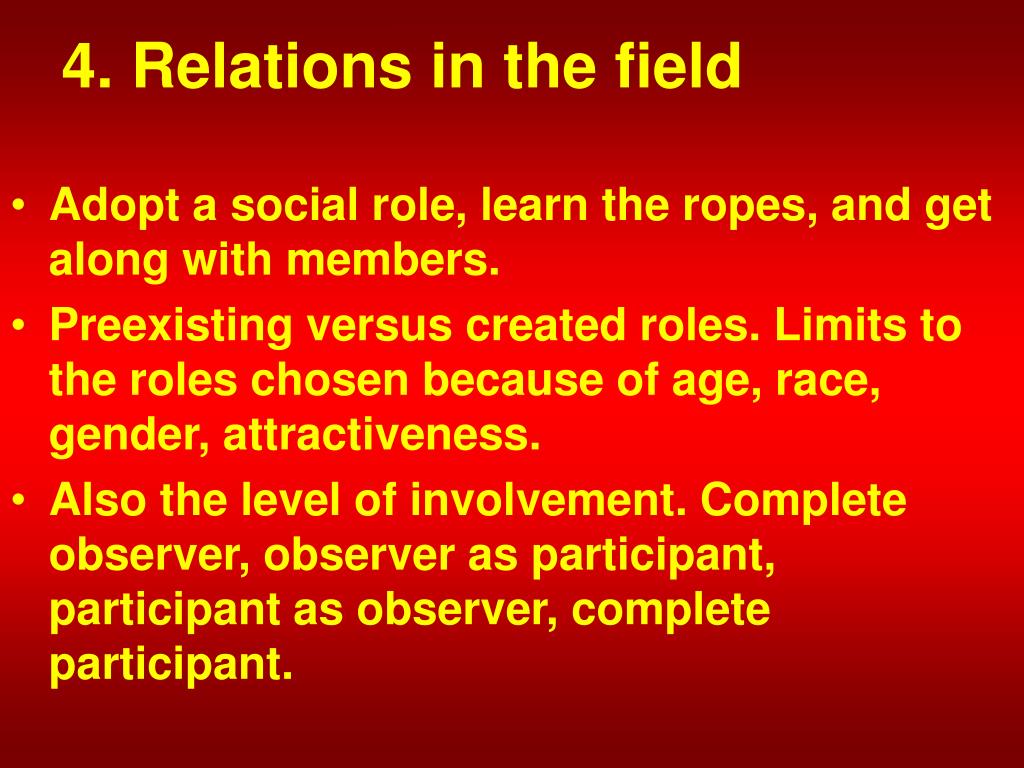 4. Relations in the field

• Adopt a social role, learn the ropes, and get along with members.
• Preexisting versus created roles. Limits to the roles chosen because of age, race, gender, attractiveness.
• Also the level of involvement. Complete observer, observer as participant, participant as observer, complete participant.